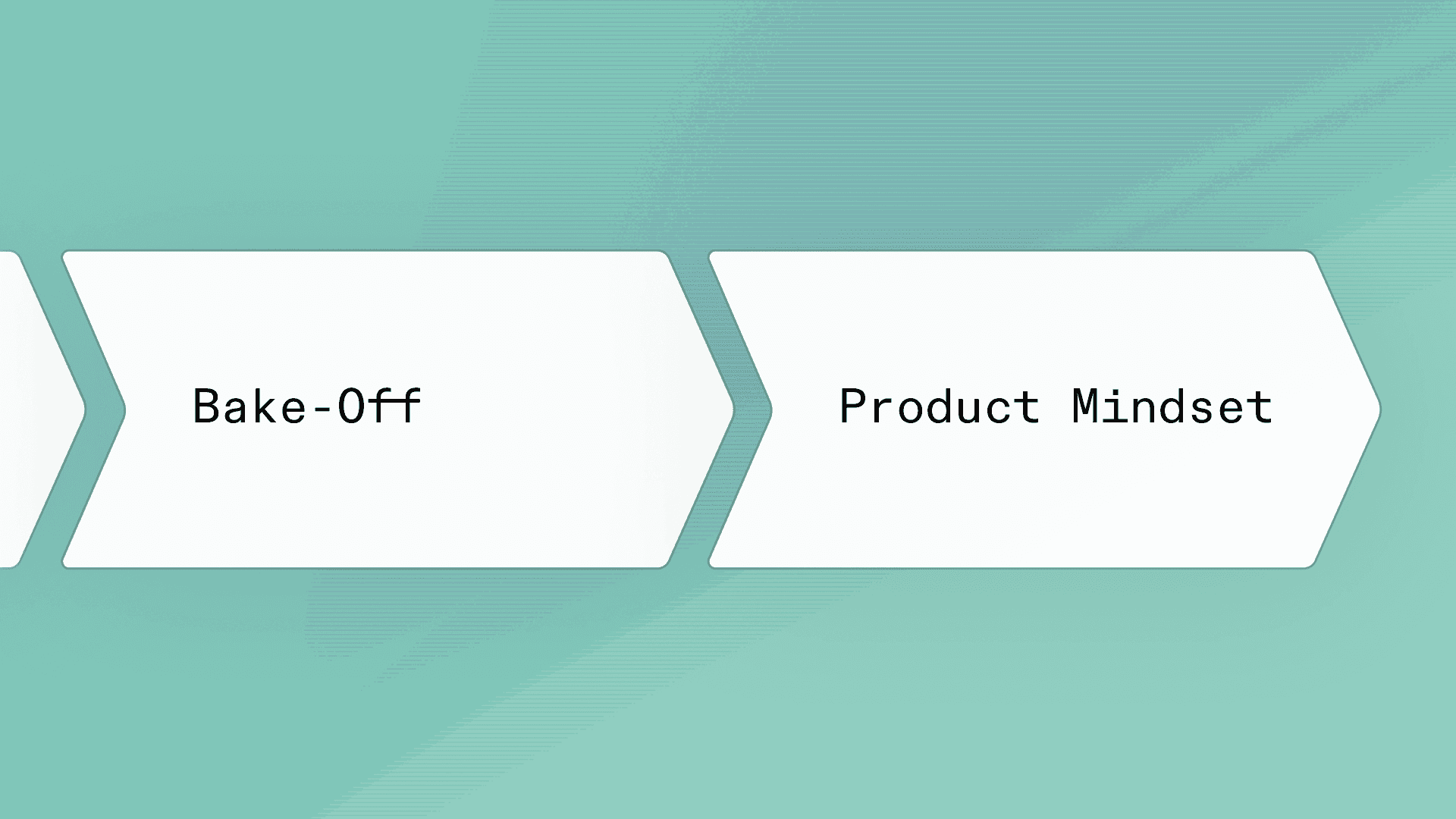 Bake-Off

Product Mindset